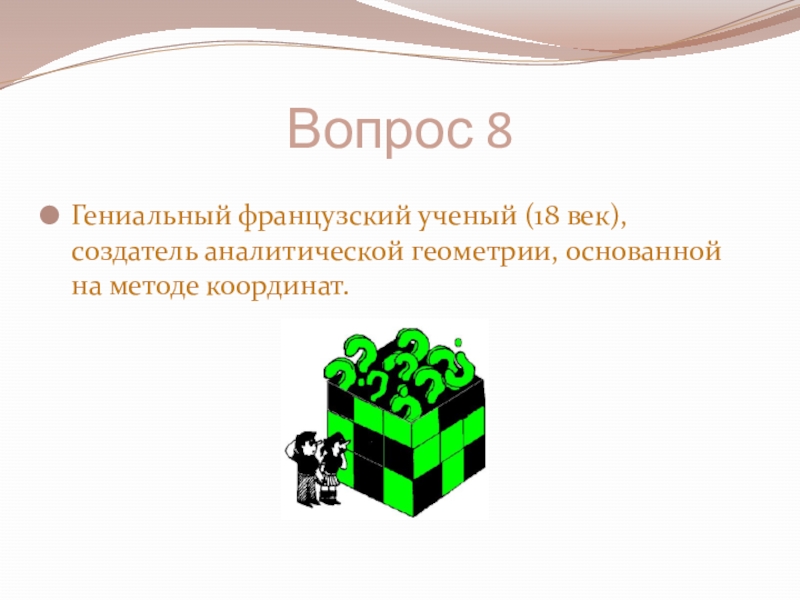 Вопрос 8

Гениальный французский ученый (18 век), создатель аналитической геометрии, основанной на методе координат.